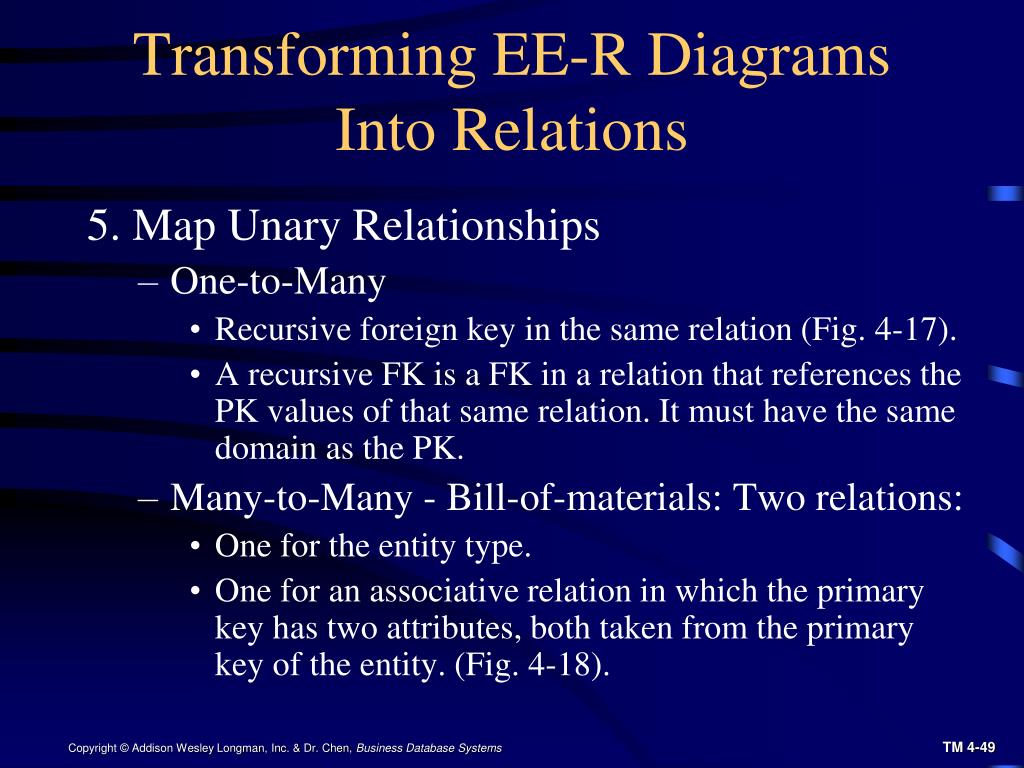 Transforming EE-R Diagrams Into Relations

5. Map Unary Relationships

– One-to-Many

• Recursive foreign key in the same relation (Fig. 4-17).

• A recursive FK is a FK in a relation that references the PK values of that same relation. It must have the same domain as the PK.

– Many-to-Many - Bill-of-materials: Two relations:

• One for the entity type.

• One for an associative relation in which the primary key has two attributes, both taken from the primary key of the entity. (Fig. 4-18).

Copyright © Addison Wesley Longman, Inc. & Dr. Chen, Business Database Systems

TM 4-49